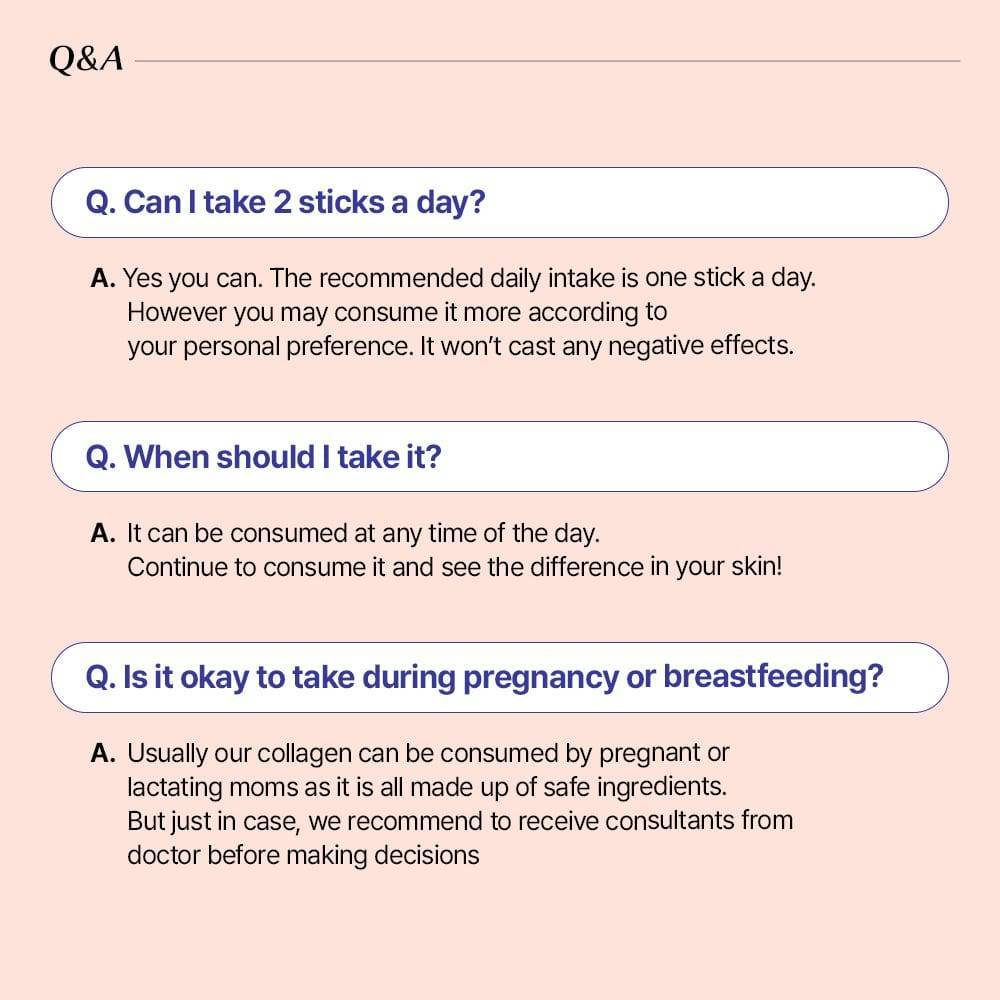 Q&A

Q. Can I take 2 sticks a day?

A. Yes you can. The recommended daily intake is one stick a day. However you may consume it more according to your personal preference. It won't cast any negative effects.

Q. When should I take it?

A. It can be consumed at any time of the day. Continue to consume it and see the difference in your skin!

Q. Is it okay to take during pregnancy or breastfeeding?

A. Usually our collagen can be consumed by pregnant or lactating moms as it is all made up of safe ingredients. But just in case, we recommend to receive consultants from doctor before making decisions